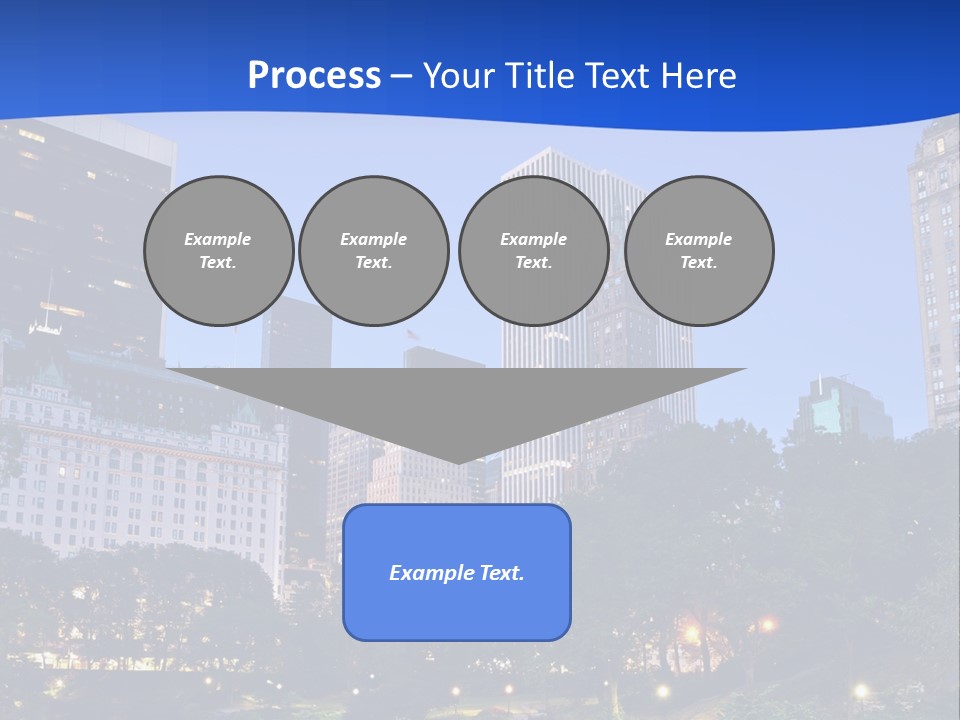 Process – Your Title Text Here

Example Text.

Example Text.

Example Text.

Example Text.

Example Text.